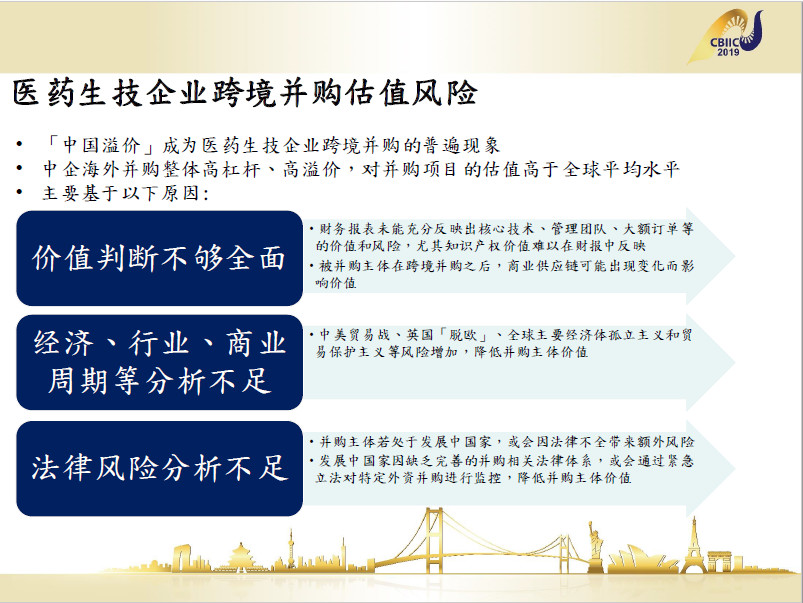 CBIIC
2019

医药生技企业跨境并购估值风险

• 「中国溢价」成为医药生技企业跨境并购的普遍现象
• 中企海外并购整体高杠杆、高溢价，对并购项目的估值高于全球平均水平
• 主要基于以下原因：

价值判断不够全面

• 财务报表未能充分反映出核心技术、管理团队、大额订单等的价值和风险，尤其知识产权价值难以在财报中反映
• 被并购主体在跨境并购之后，商业供应链可能出现变化而影响价值

经济、行业、商业周期等分析不足

• 中美贸易战、英国「脱欧」、全球主要经济体孤立主义和贸易保护主义等风险增加，降低并购主体价值

法律风险分析不足

• 并购主体若处于发展中国家，或会因法律不全带来额外风险
• 发展中国家因缺乏完善的并购相关法律体系，或会通过紧急立法对特定外资并购进行监控，降低并购主体价值